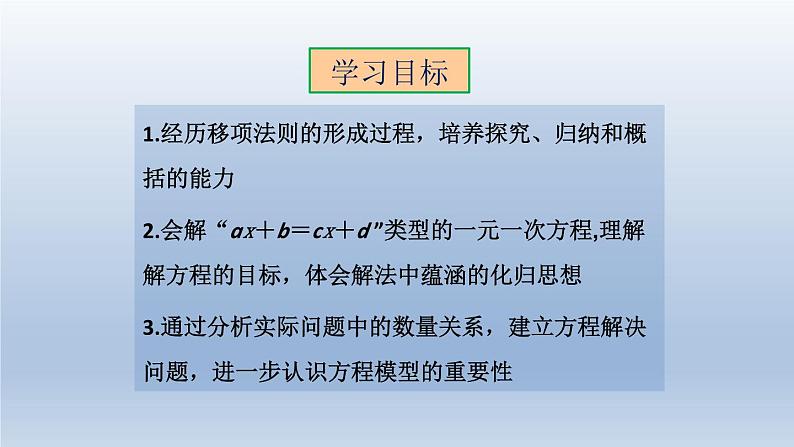 学习目标

1.经历移项法则的形成过程，培养探究、归纳和概括的能力

2.会解“$ax+b=cx+d$”类型的一元一次方程,理解解方程的目标，体会解法中蕴涵的化归思想

3.通过分析实际问题中的数量关系，建立方程解决问题，进一步认识方程模型的重要性